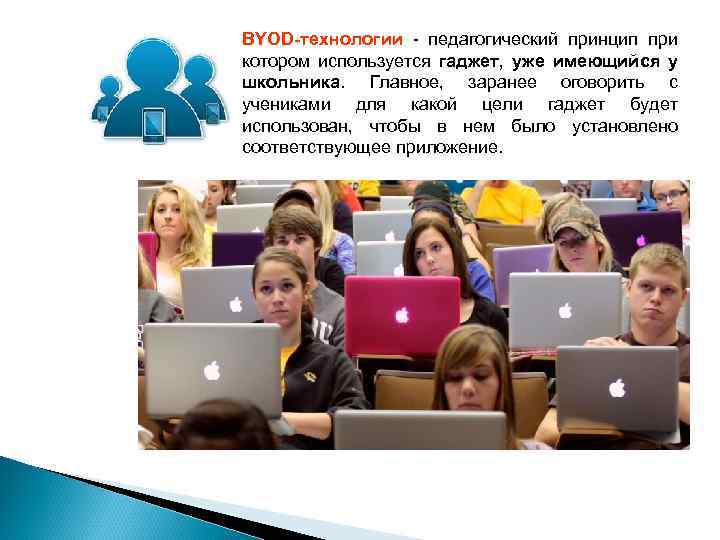 BYOD-технологии - педагогический принцип при котором используется гаджет, уже имеющийся у школьника. Главное, заранее оговорить с учениками для какой цели гаджет будет использован, чтобы в нем было установлено соответствующее приложение.